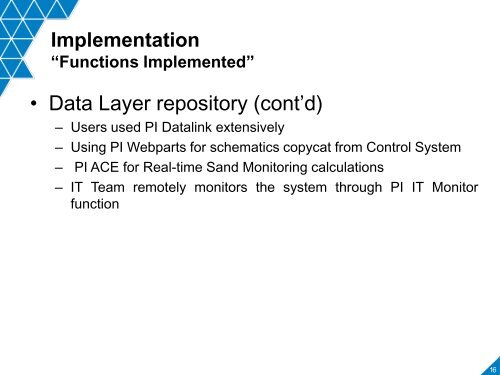 Implementation
“Functions Implemented”

• Data Layer repository (cont’d)
– Users used PI Datalink extensively
– Using PI Webparts for schematics copycat from Control System
– PI ACE for Real-time Sand Monitoring calculations
– IT Team remotely monitors the system through PI IT Monitor function

16